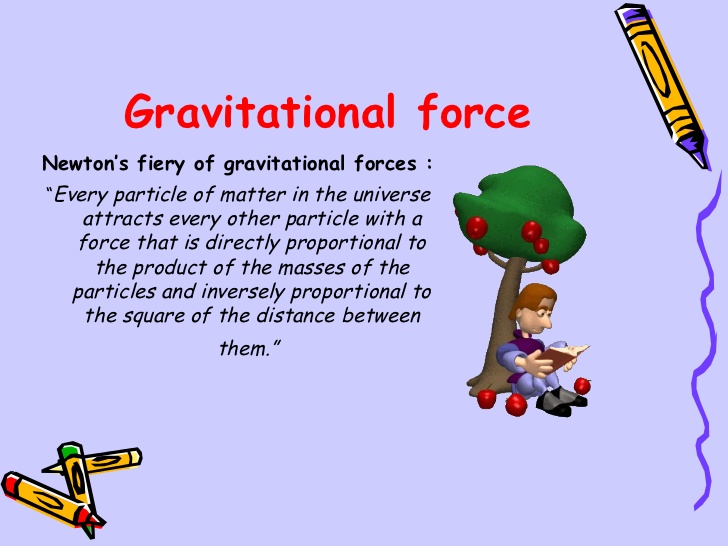 Gravitational force

Newton's fiery of gravitational forces :

"Every particle of matter in the universe attracts every other particle with a force that is directly proportional to the product of the masses of the particles and inversely proportional to the square of the distance between them."